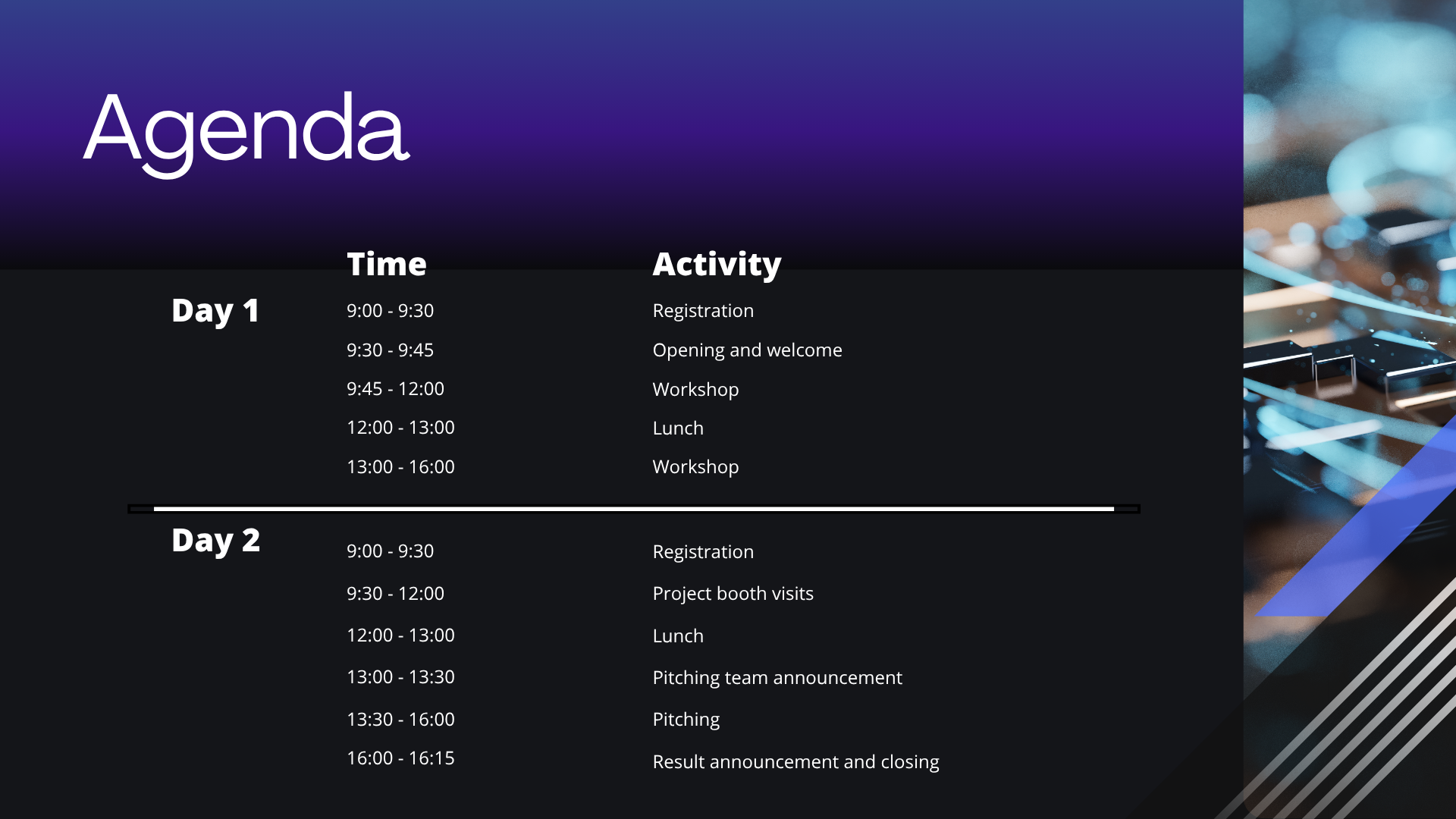 Agenda

|  | Time | Activity |
|---|---|---|
| Day 1 | 9:00 - 9:30 | Registration |
|  | 9:30 - 9:45 | Opening and welcome |
|  | 9:45 - 12:00 | Workshop |
|  | 12:00 - 13:00 | Lunch |
|  | 13:00 - 16:00 | Workshop |
| Day 2 | 9:00 - 9:30 | Registration |
|  | 9:30 - 12:00 | Project booth visits |
|  | 12:00 - 13:00 | Lunch |
|  | 13:00 - 13:30 | Pitching team announcement |
|  | 13:30 - 16:00 | Pitching |
|  | 16:00 - 16:15 | Result announcement and closing |